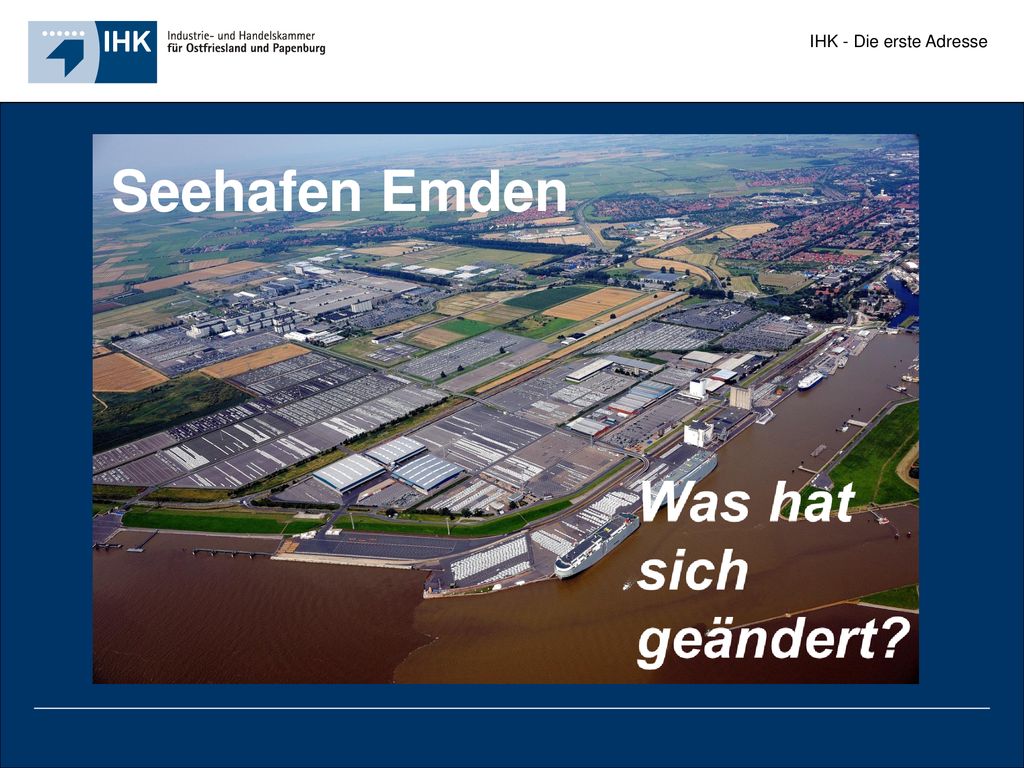 IHK Industrie- und Handelskammer für Ostfriesland und Papenburg

IHK - Die erste Adresse

Seehafen Emden

Was hat sich geändert?